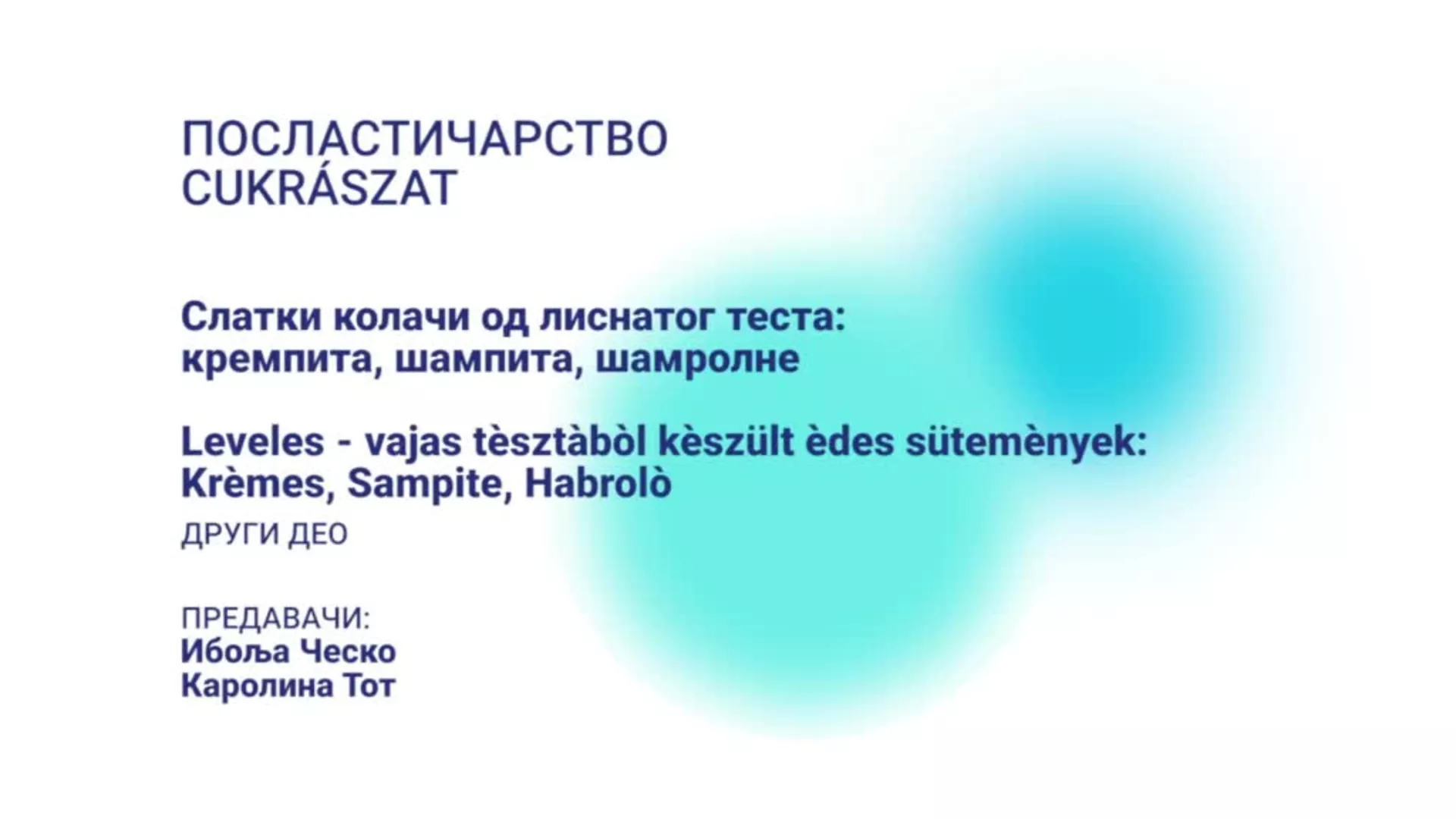 ПОСЛАСТИЧАРСТВО
CUKRÁSZAT

Слатки колачи од лиснатог теста:
кремпита, шампита, шамролне

Leveles - vajas tèsztàbòl kèszült èdes sütemènyek:
Krèmes, Sampite, Habrolò

ДРУГИ ДЕО

ПРЕДАВАЧИ:
Ибоља Ческо
Каролина Тот